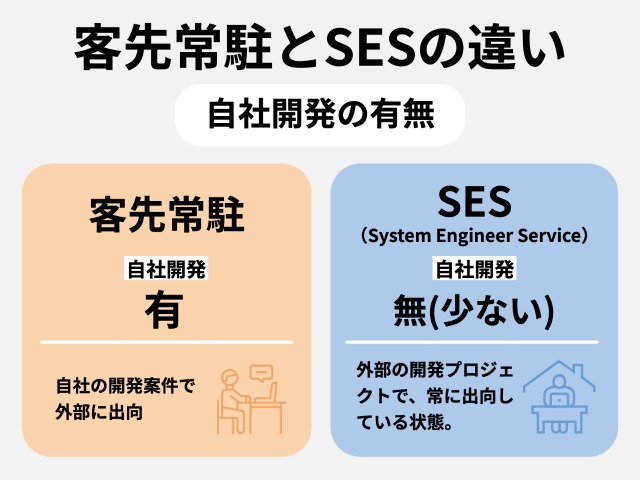 客先常駐とSESの違い

自社開発の有無

客先常駐

自社開発

有

自社の開発案件で外部に出向

SES
（System Engineer Service）

自社開発

無(少ない)

外部の開発プロジェクトで、常に出向している状態。